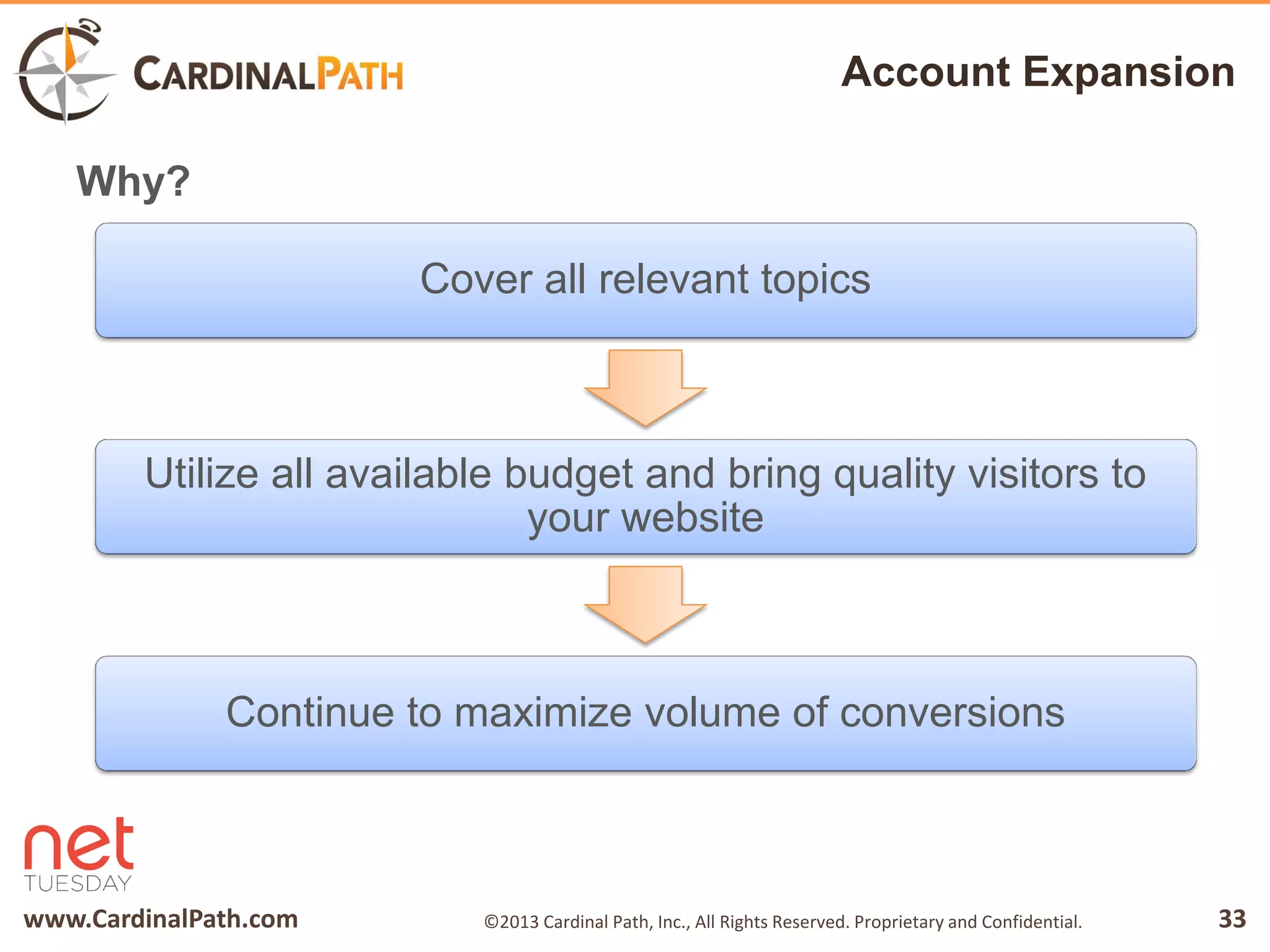 CARDINALPATH

Account Expansion

Why?

Cover all relevant topics

Utilize all available budget and bring quality visitors to your website

Continue to maximize volume of conversions

net
TUESDAY

www.CardinalPath.com

©2013 Cardinal Path, Inc., All Rights Reserved. Proprietary and Confidential.

33